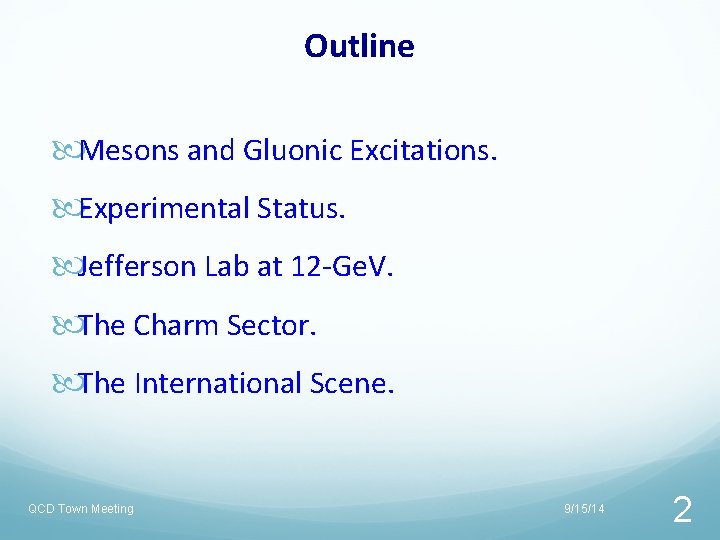 Outline

Mesons and Gluonic Excitations.

Experimental Status.

Jefferson Lab at 12-GeV.

The Charm Sector.

The International Scene.

QCD Town Meeting

9/15/14

2